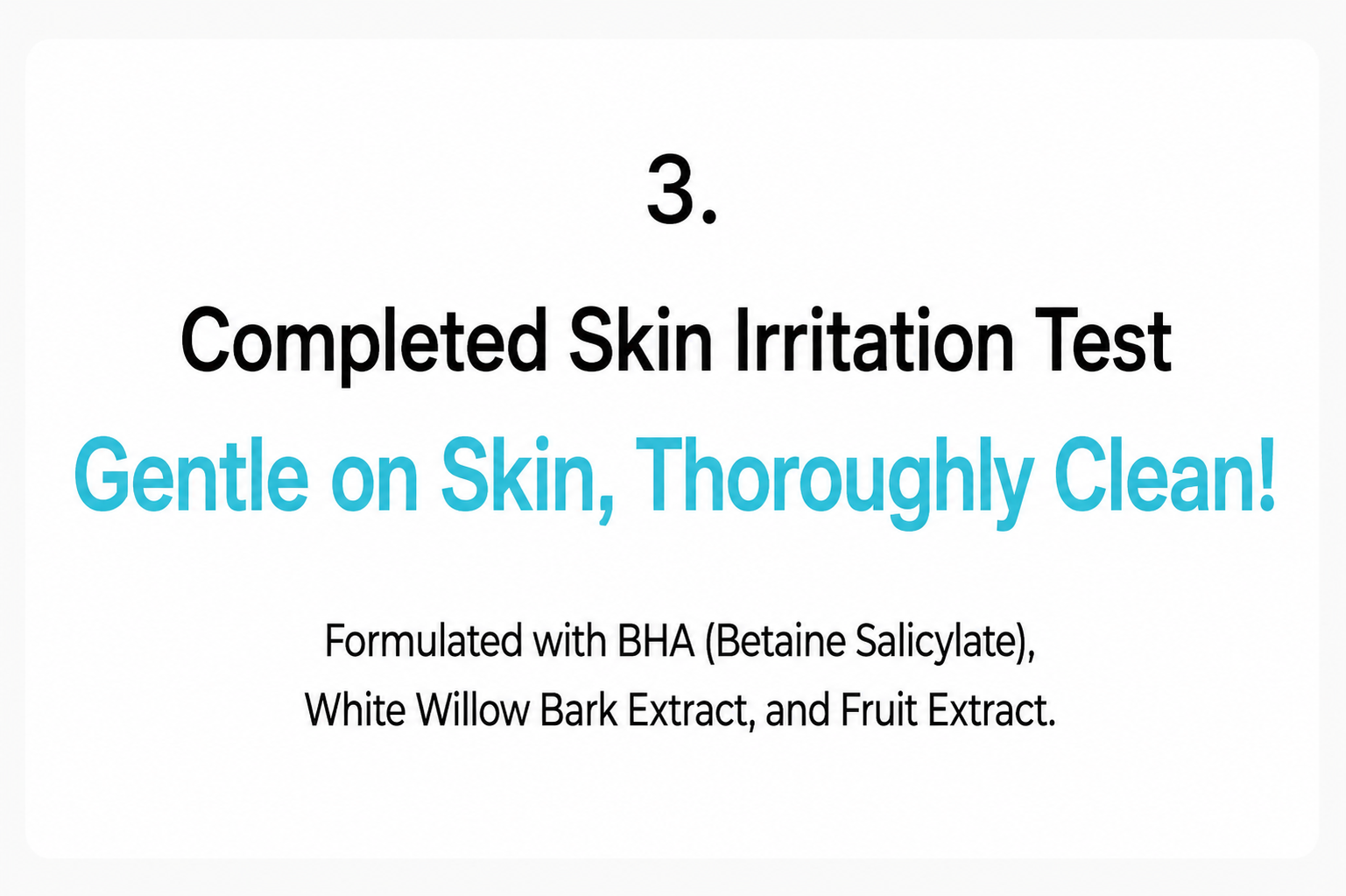 3.

Completed Skin Irritation Test

Gentle on Skin, Thoroughly Clean!

Formulated with BHA (Betaine Salicylate), White Willow Bark Extract, and Fruit Extract.